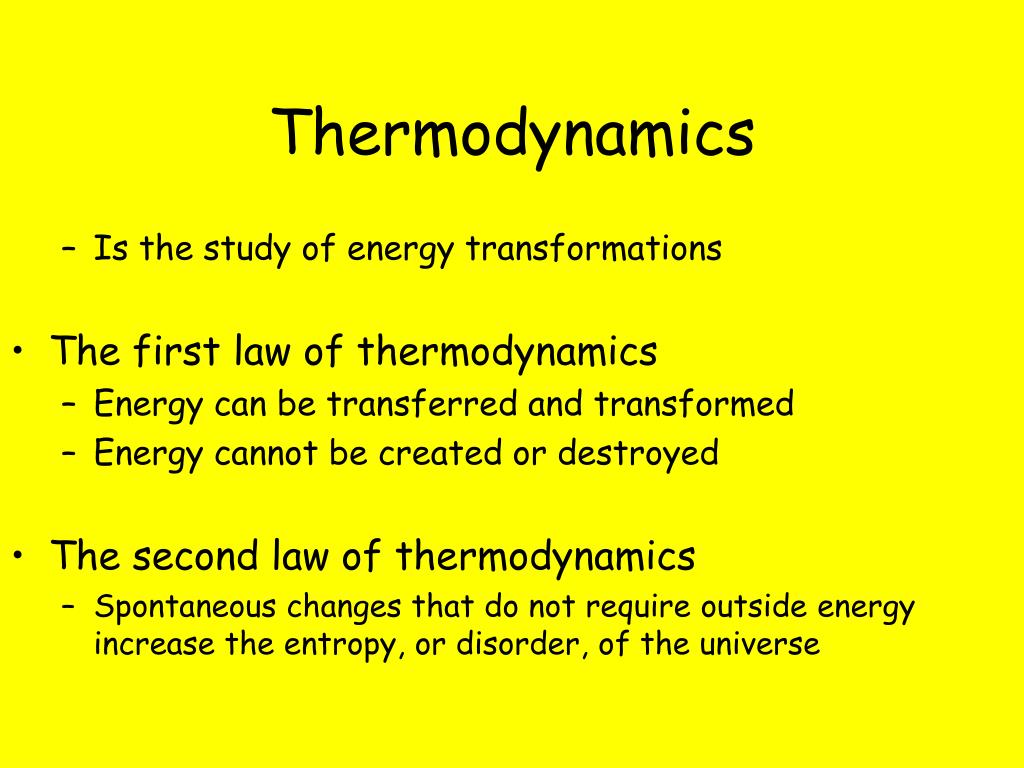 Thermodynamics

– Is the study of energy transformations

• The first law of thermodynamics
– Energy can be transferred and transformed
– Energy cannot be created or destroyed

• The second law of thermodynamics
– Spontaneous changes that do not require outside energy increase the entropy, or disorder, of the universe